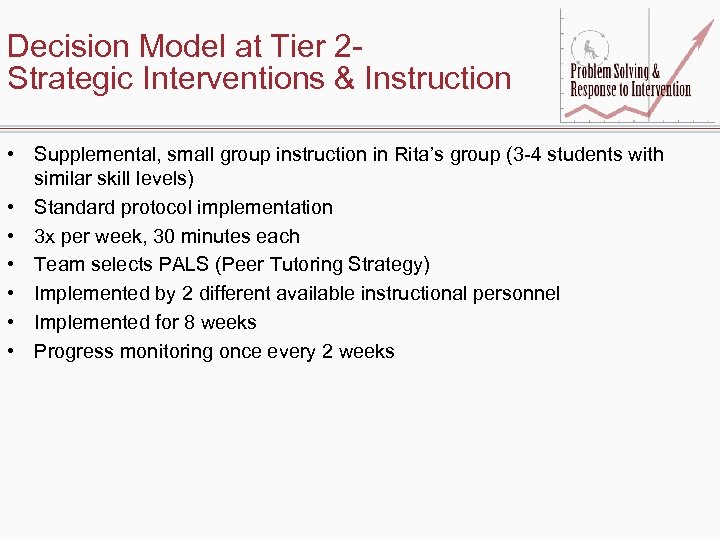 Decision Model at Tier 2-
Strategic Interventions & Instruction

Problem Solving &
Response to Intervention

• Supplemental, small group instruction in Rita's group (3-4 students with similar skill levels)
• Standard protocol implementation
• 3x per week, 30 minutes each
• Team selects PALS (Peer Tutoring Strategy)
• Implemented by 2 different available instructional personnel
• Implemented for 8 weeks
• Progress monitoring once every 2 weeks